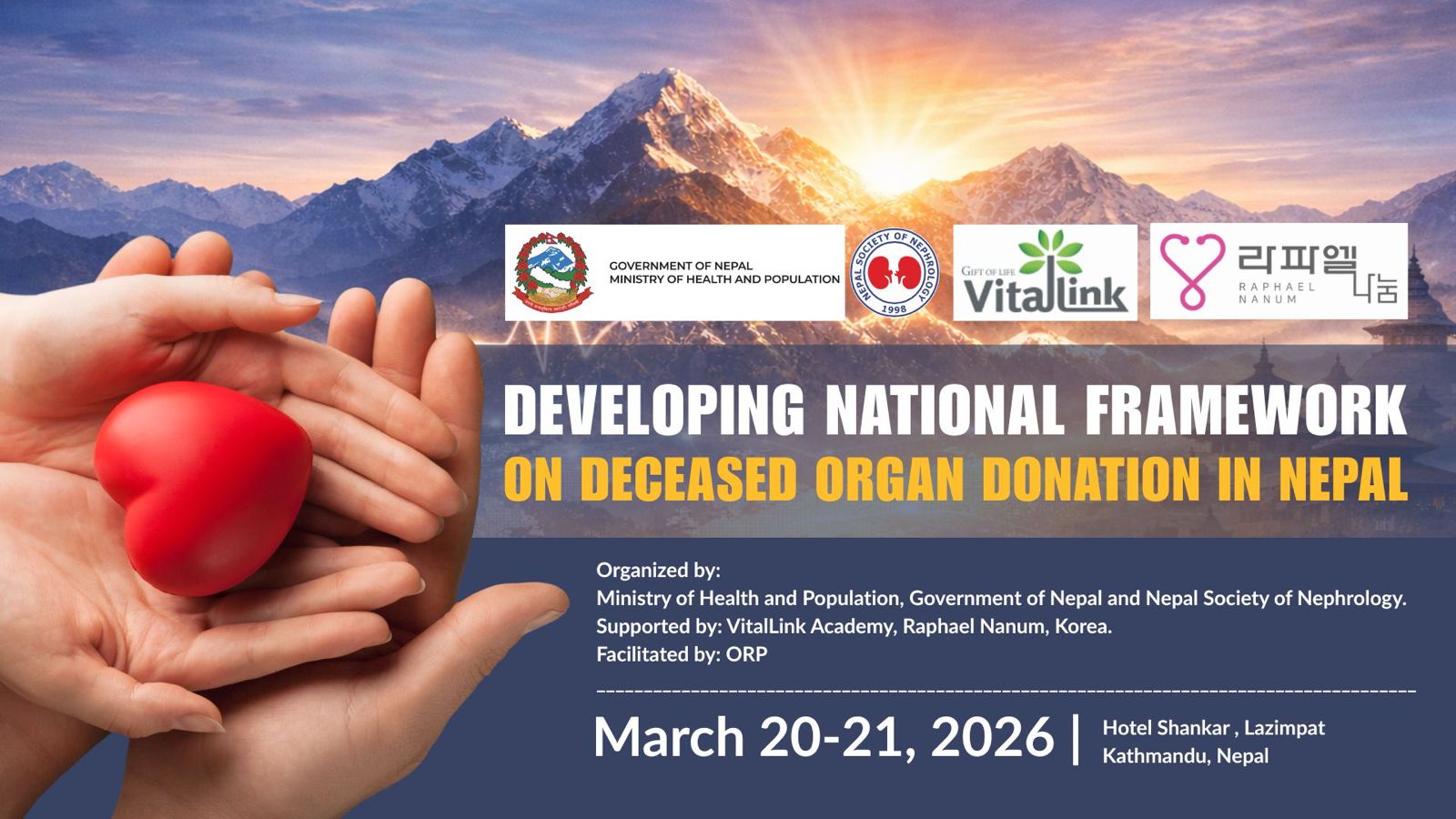 GOVERNMENT OF NEPAL
MINISTRY OF HEALTH AND POPULATION

NEPAL SOCIETY OF NEPHROLOGY
1998

GIFT OF LIFE
VitalLink

라파엘 나눔
RAPHAEL NANUM

DEVELOPING NATIONAL FRAMEWORK
ON DECEASED ORGAN DONATION IN NEPAL

Organized by:
Ministry of Health and Population, Government of Nepal and Nepal Society of Nephrology.
Supported by: VitalLink Academy, Raphael Nanum, Korea.
Facilitated by: ORP

March 20-21, 2026 | Hotel Shankar , Lazimpat
Kathmandu, Nepal